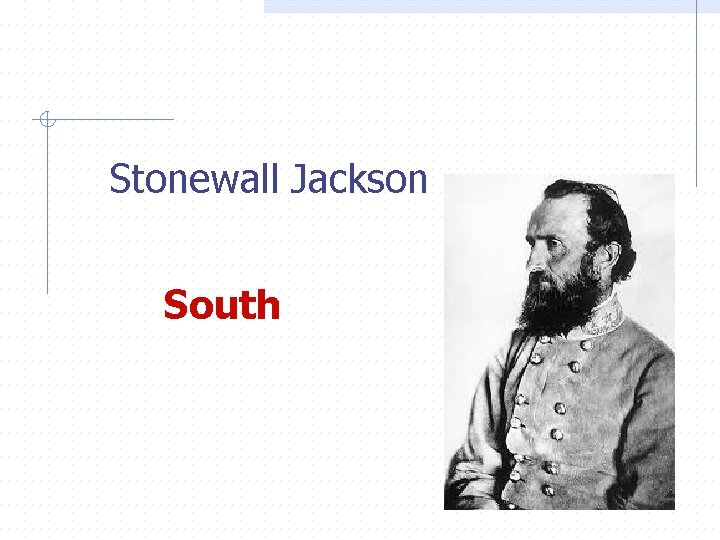 Stonewall Jackson

South